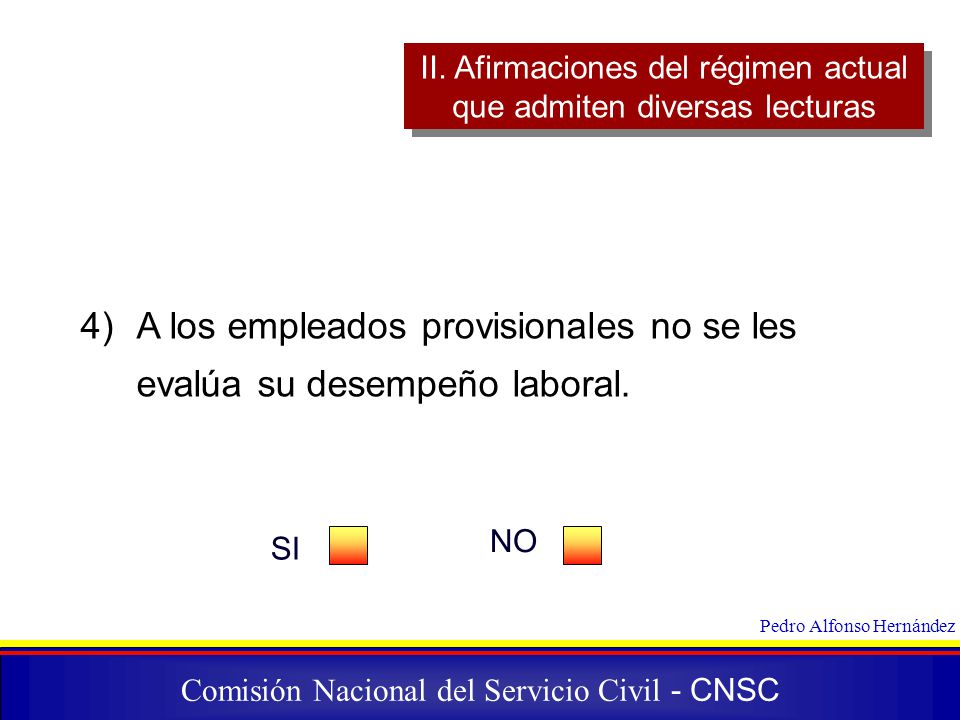 II. Afirmaciones del régimen actual que admiten diversas lecturas

4) A los empleados provisionales no se les evalúa su desempeño laboral.

SI

NO

Pedro Alfonso Hernández

Comisión Nacional del Servicio Civil - CNSC